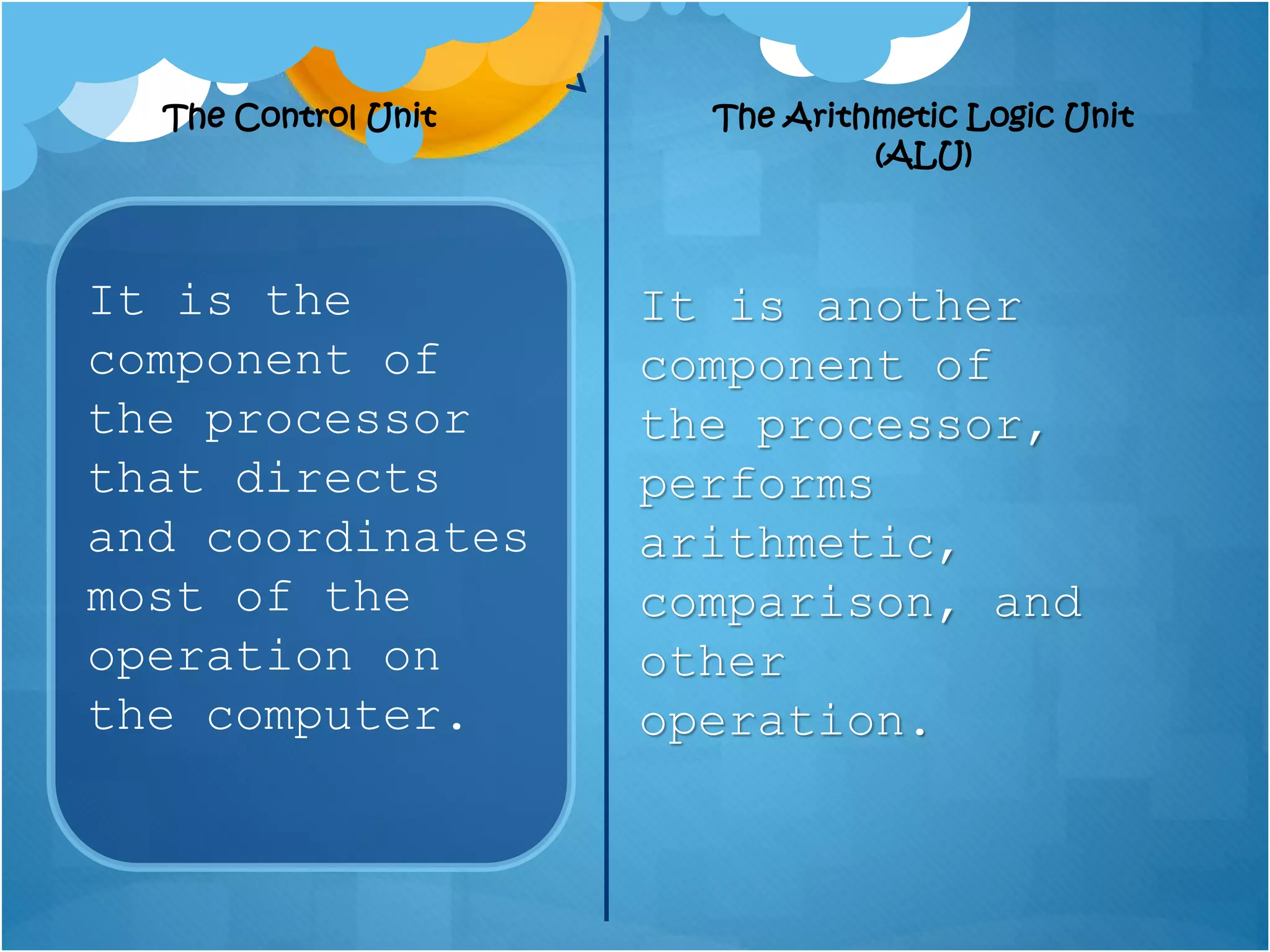 The Control Unit

It is the component of the processor that directs and coordinates most of the operation on the computer.

The Arithmetic Logic Unit (ALU)

It is another component of the processor, performs arithmetic, comparison, and other operation.